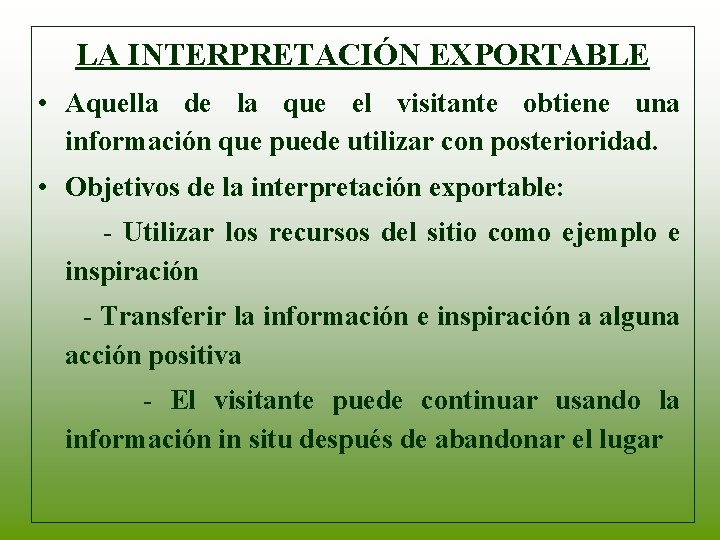 LA INTERPRETACIÓN EXPORTABLE

• Aquella de la que el visitante obtiene una información que puede utilizar con posterioridad.

• Objetivos de la interpretación exportable:

- Utilizar los recursos del sitio como ejemplo e inspiración

- Transferir la información e inspiración a alguna acción positiva

- El visitante puede continuar usando la información in situ después de abandonar el lugar